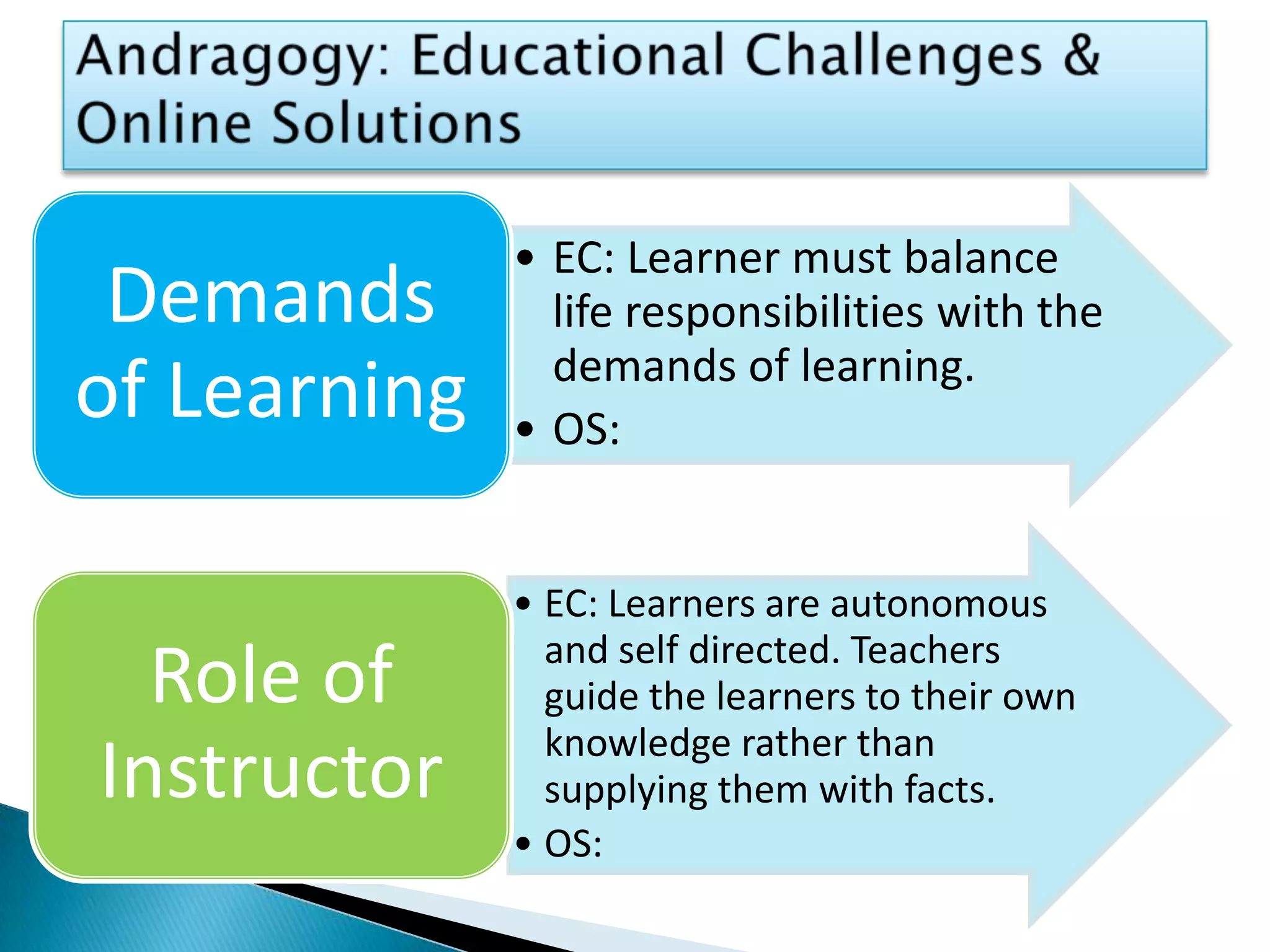 Andragogy: Educational Challenges & Online Solutions

Demands of Learning

• EC: Learner must balance life responsibilities with the demands of learning.
• OS:

Role of Instructor

• EC: Learners are autonomous and self directed. Teachers guide the learners to their own knowledge rather than supplying them with facts.
• OS: